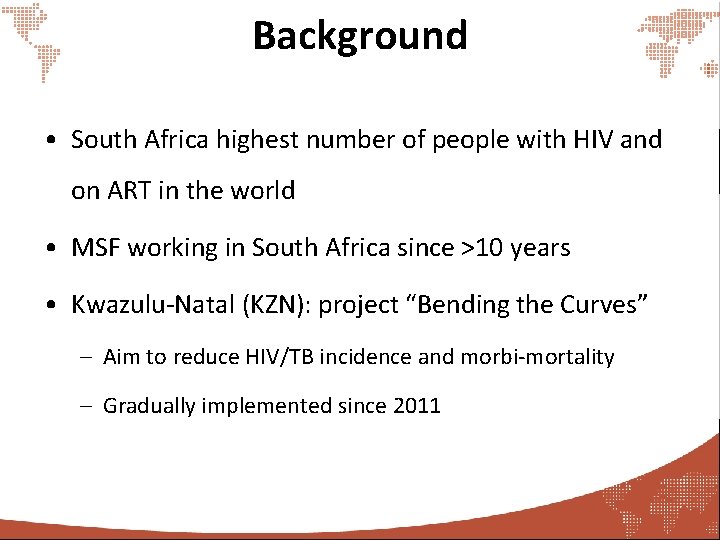 Background

• South Africa highest number of people with HIV and on ART in the world

• MSF working in South Africa since >10 years

• Kwazulu-Natal (KZN): project “Bending the Curves”

– Aim to reduce HIV/TB incidence and morbi-mortality

– Gradually implemented since 2011